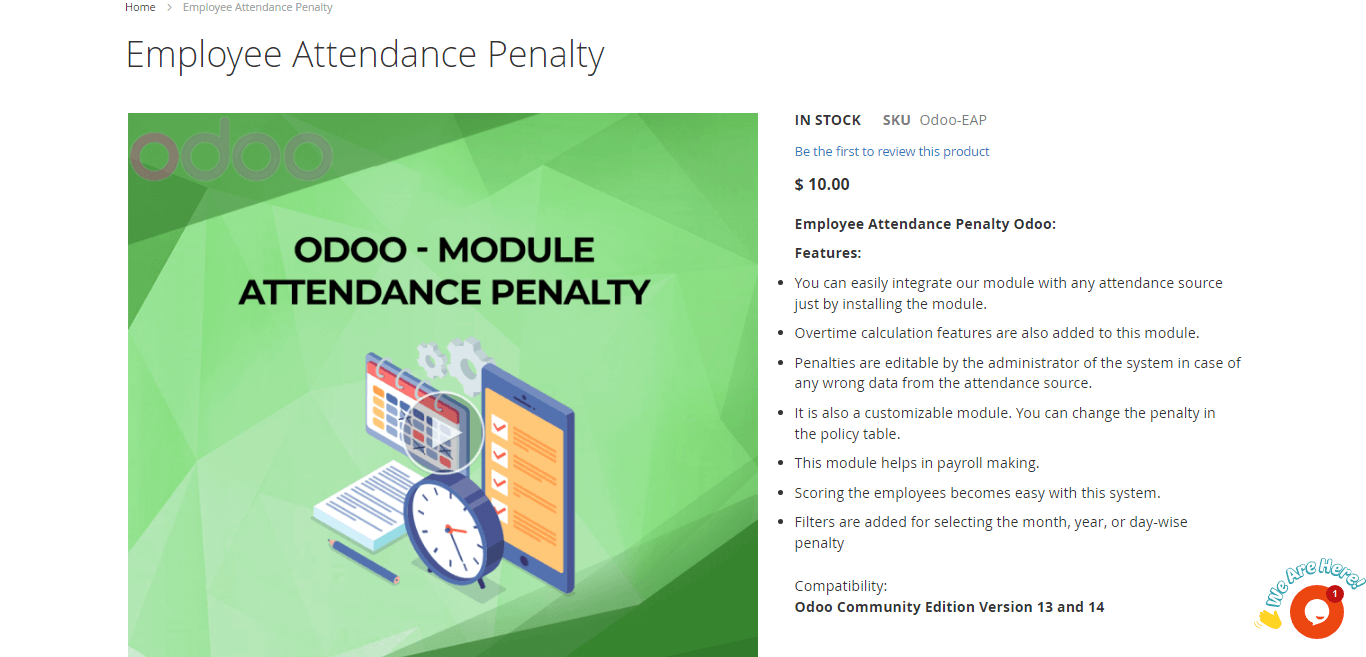 Home > Employee Attendance Penalty

Employee Attendance Penalty

odoo

ODOO - MODULE
ATTENDANCE PENALTY

IN STOCK SKU Odoo-EAP

Be the first to review this product

$ 10.00

Employee Attendance Penalty Odoo:

Features:

- You can easily integrate our module with any attendance source just by installing the module.
- Overtime calculation features are also added to this module.
- Penalties are editable by the administrator of the system in case of any wrong data from the attendance source.
- It is also a customizable module. You can change the penalty in the policy table.
- This module helps in payroll making.
- Scoring the employees becomes easy with this system.
- Filters are added for selecting the month, year, or day-wise penalty

Compatibility:
Odoo Community Edition Version 13 and 14

We Are Here!

1